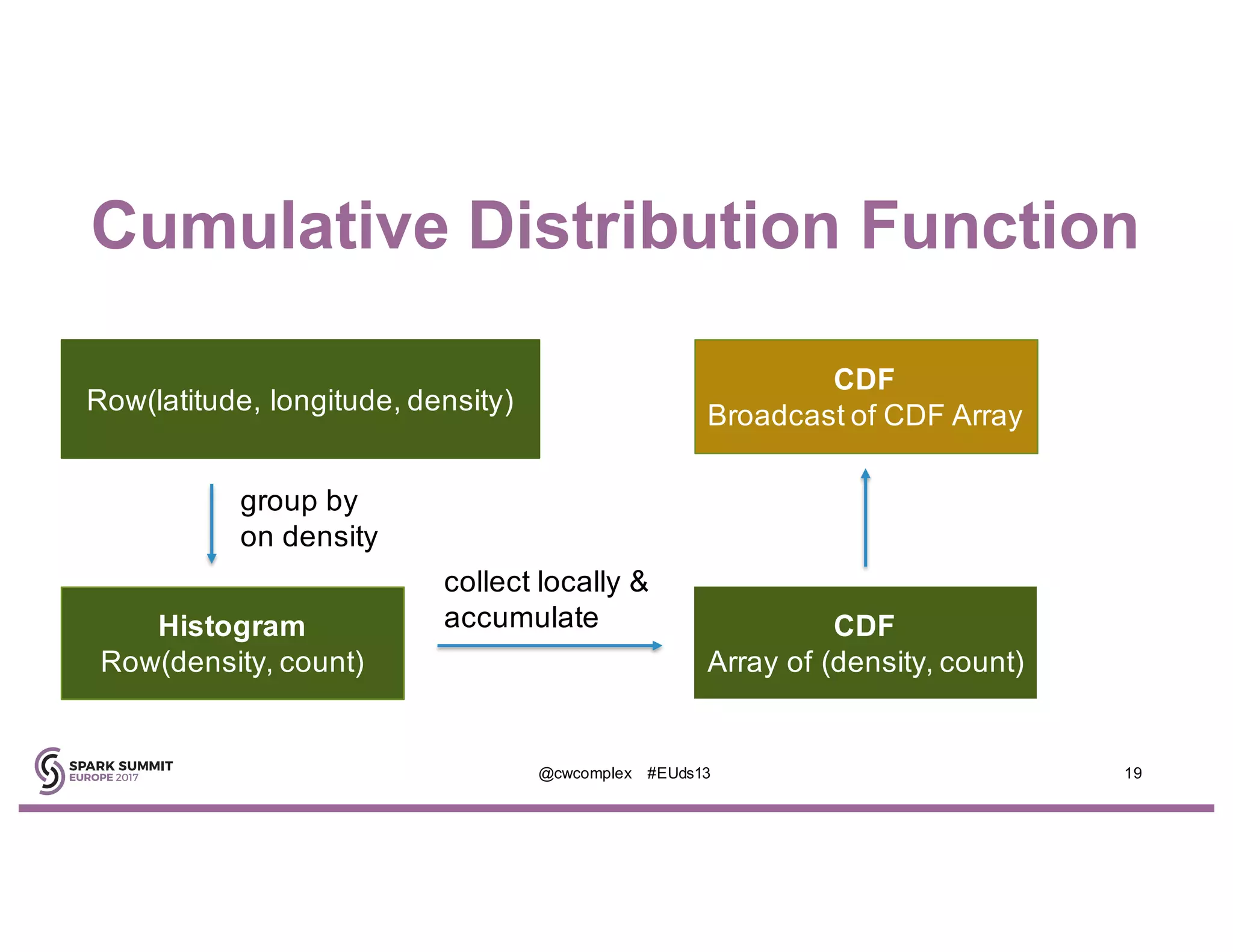 Cumulative Distribution Function

Row(latitude, longitude, density)

group by
on density

Histogram
Row(density, count)

collect locally &
accumulate

CDF
Array of (density, count)

CDF
Broadcast of CDF Array

SPARK SUMMIT
EUROPE 2017

@cwcomplex #EUds13

19